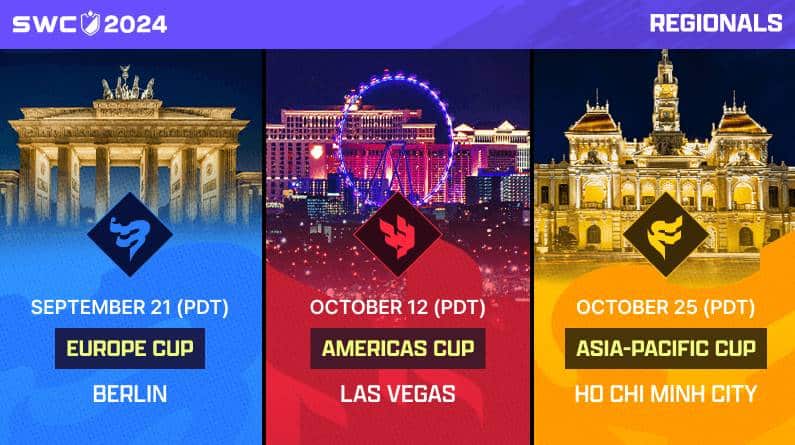 SWC 2024

REGIONALS

SEPTEMBER 21 (PDT)

EUROPE CUP

BERLIN

OCTOBER 12 (PDT)

AMERICAS CUP

LAS VEGAS

OCTOBER 25 (PDT)

ASIA-PACIFIC CUP

HO CHI MINH CITY